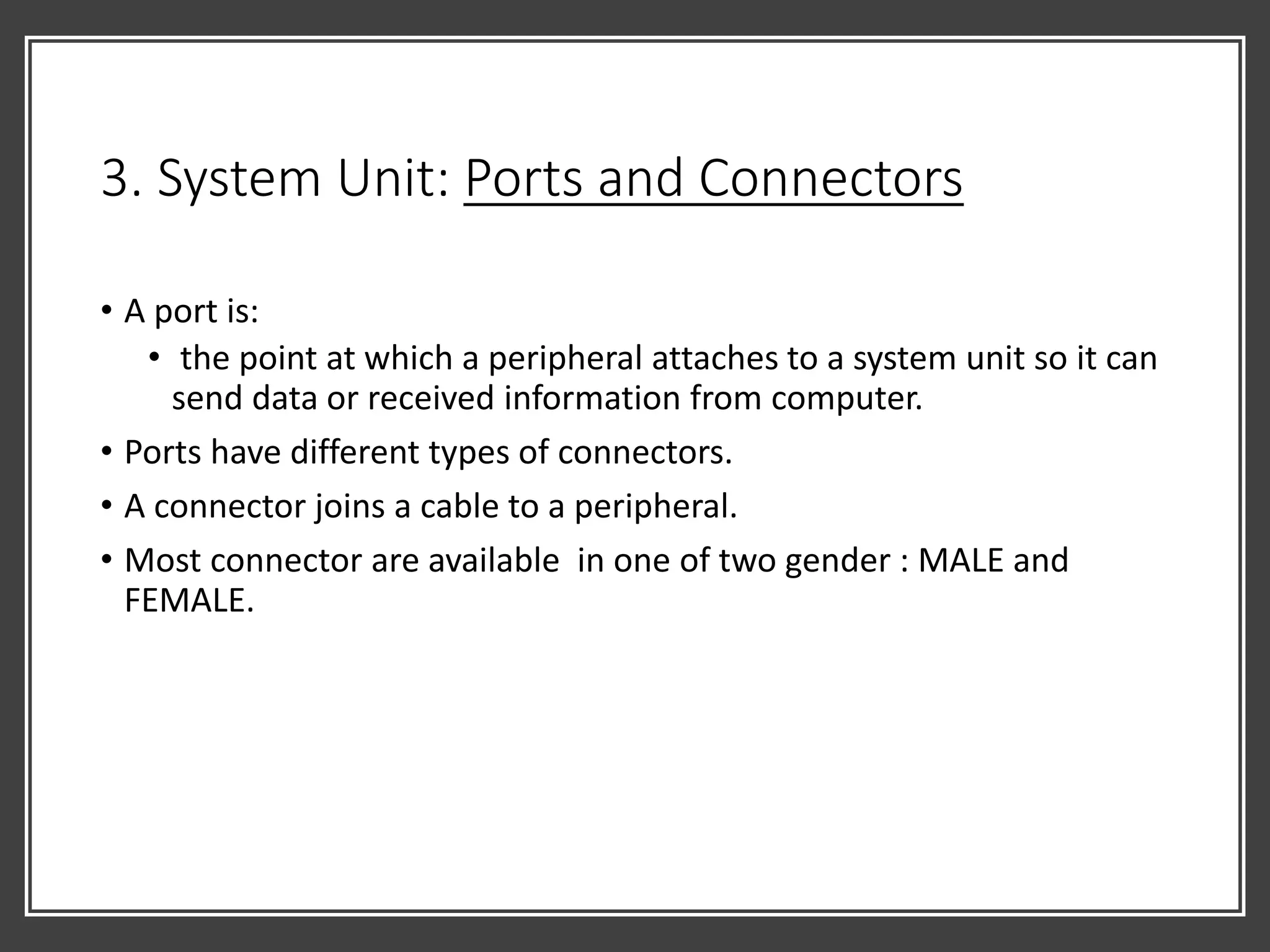 3. System Unit: Ports and Connectors

• A port is:
  • the point at which a peripheral attaches to a system unit so it can send data or received information from computer.
• Ports have different types of connectors.
• A connector joins a cable to a peripheral.
• Most connector are available in one of two gender : MALE and FEMALE.